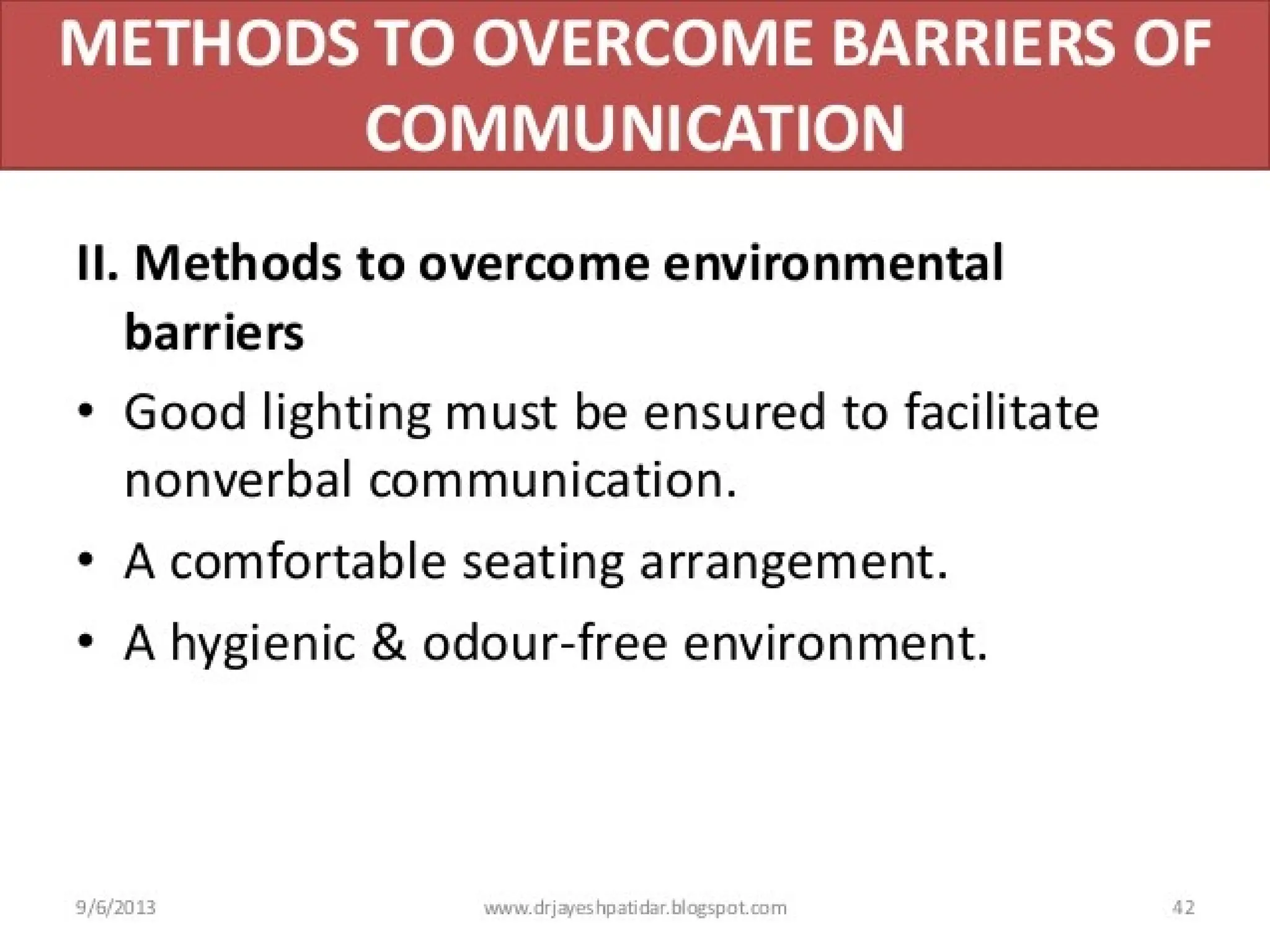 METHODS TO OVERCOME BARRIERS OF COMMUNICATION

II. Methods to overcome environmental barriers

• Good lighting must be ensured to facilitate nonverbal communication.
• A comfortable seating arrangement.
• A hygienic & odour-free environment.

9/6/2013
www.drjayeshpatidar.blogspot.com
42